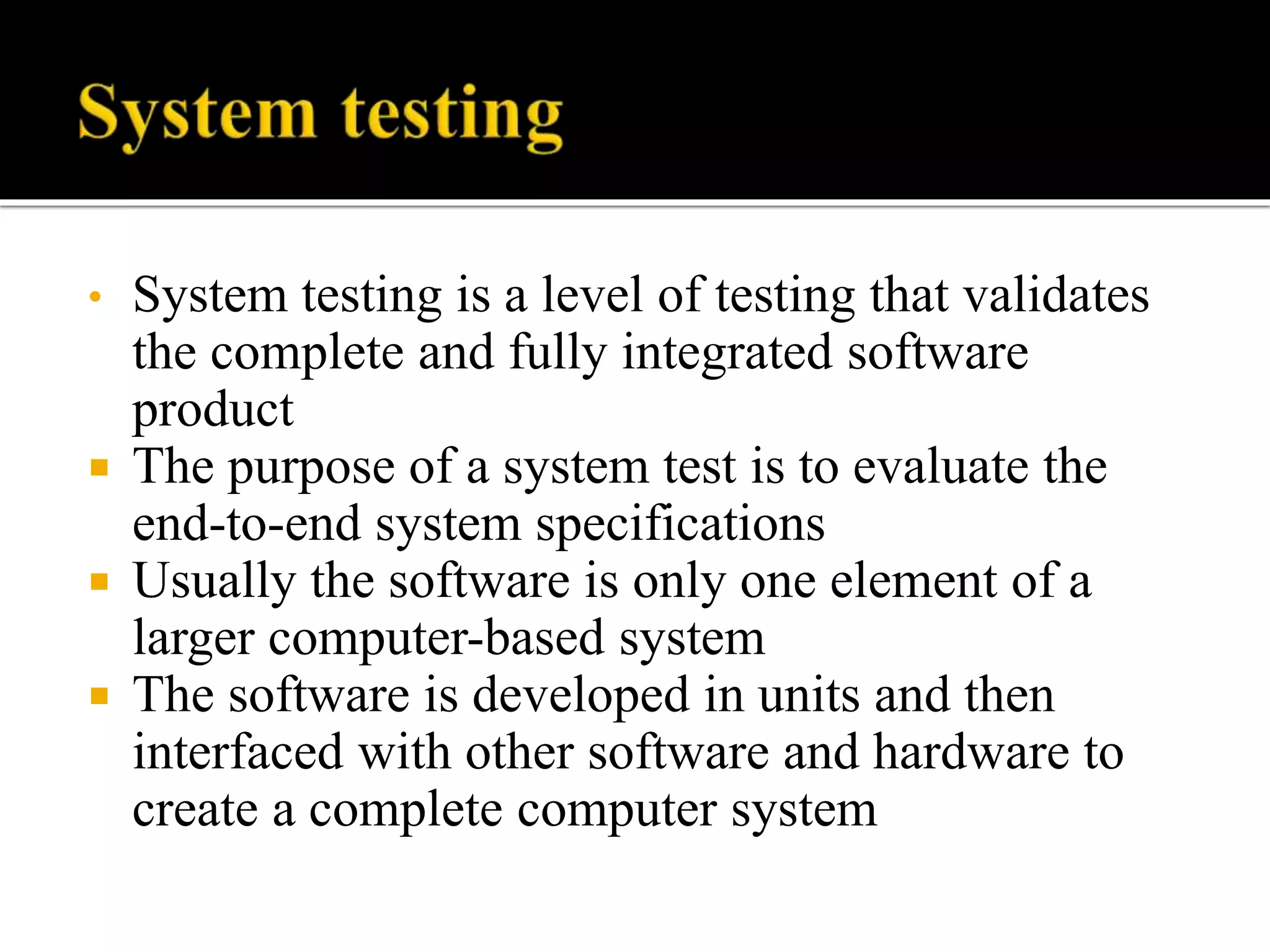 System testing

• System testing is a level of testing that validates the complete and fully integrated software product
▪ The purpose of a system test is to evaluate the end-to-end system specifications
▪ Usually the software is only one element of a larger computer-based system
▪ The software is developed in units and then interfaced with other software and hardware to create a complete computer system